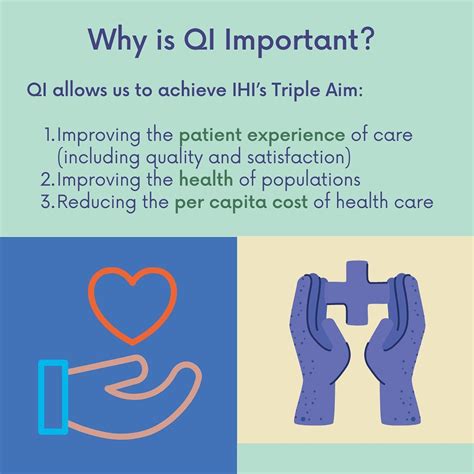 Why is QI Important?

QI allows us to achieve IHI's Triple Aim:

1. Improving the patient experience of care (including quality and satisfaction)
2. Improving the health of populations
3. Reducing the per capita cost of health care